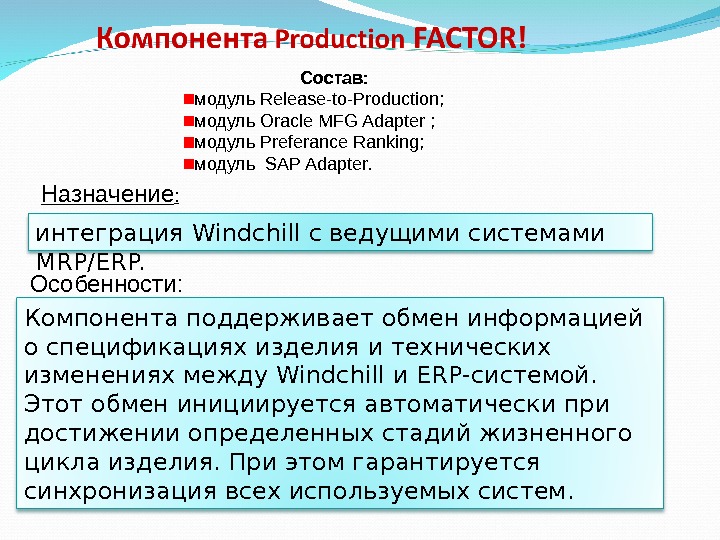 Компонента Production FACTOR!

Состав:
модуль Release-to-Production;
модуль Oracle MFG Adapter ;
модуль Preferance Ranking;
модуль SAP Adapter.

Назначение:

интеграция Windchill с ведущими системами MRP/ERP.

Особенности:

Компонента поддерживает обмен информацией о спецификациях изделия и технических изменениях между Windchill и ERP-системой. Этот обмен инициируется автоматически при достижении определенных стадий жизненного цикла изделия. При этом гарантируется синхронизация всех используемых систем.